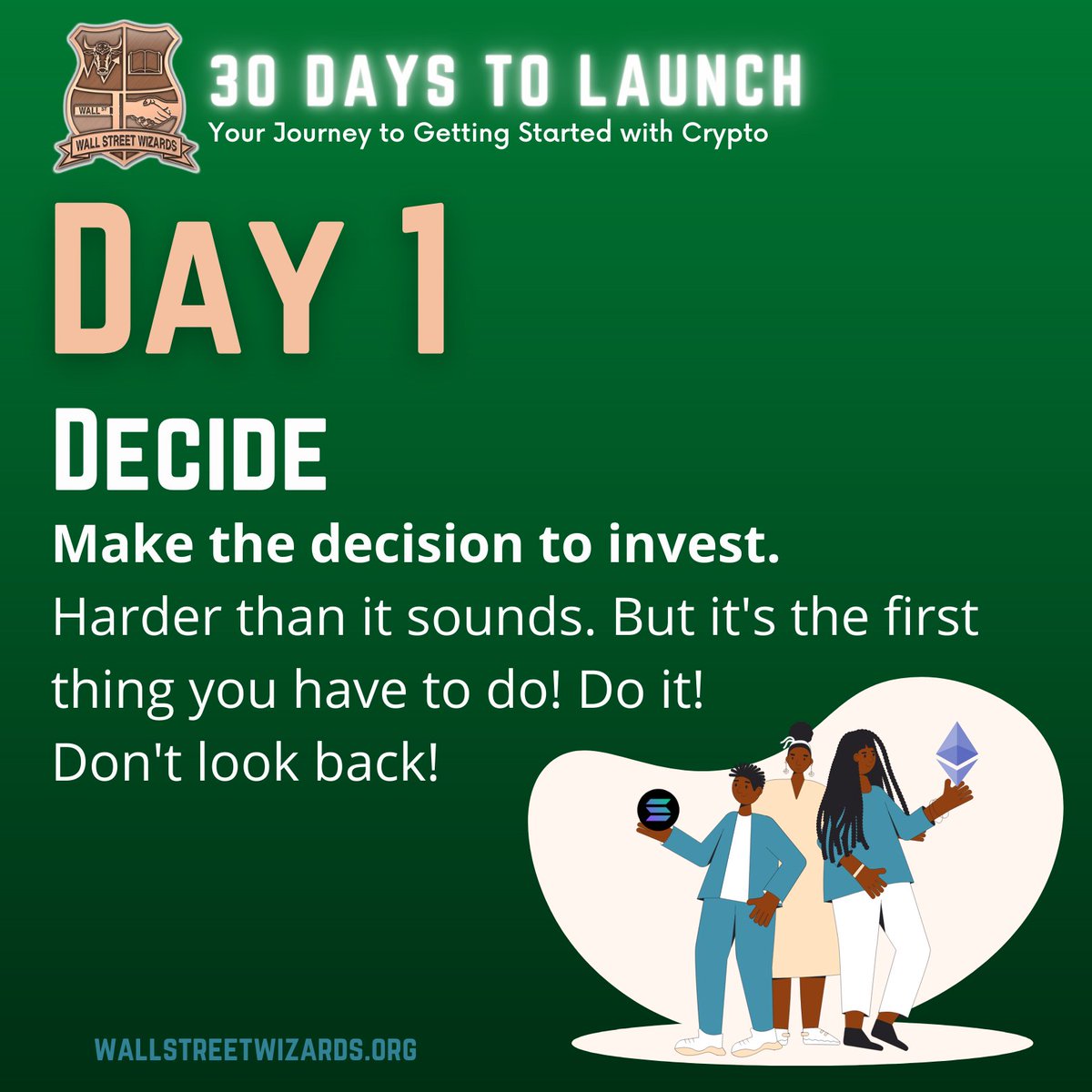 WALL ST
WALL STREET WIZARDS

30 DAYS TO LAUNCH
Your Journey to Getting Started with Crypto

DAY 1

DECIDE

Make the decision to invest.
Harder than it sounds. But it's the first thing you have to do! Do it! Don't look back!

WALLSTREETWIZARDS.ORG